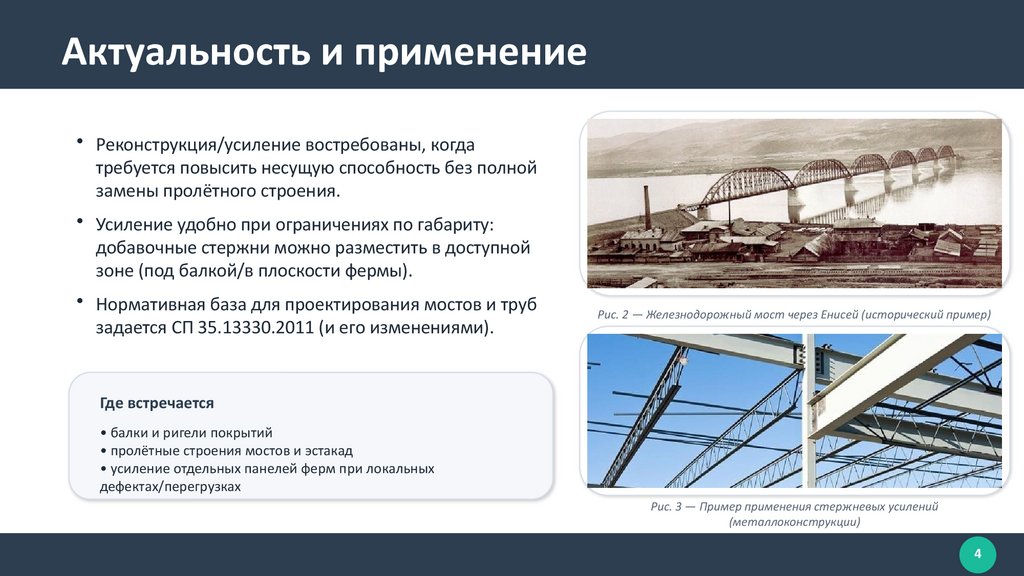 Актуальность и применение

• Реконструкция/усиление востребованы, когда требуется повысить несущую способность без полной замены пролётного строения.

• Усиление удобно при ограничениях по габариту: добавочные стержни можно разместить в доступной зоне (под балкой/в плоскости фермы).

• Нормативная база для проектирования мостов и труб задается СП 35.13330.2011 (и его изменениями).

Где встречается

• балки и ригели покрытий
• пролётные строения мостов и эстакад
• усиление отдельных панелей ферм при локальных дефектах/перегрузках

Рис. 2 — Железнодорожный мост через Енисей (исторический пример)

Рис. 3 — Пример применения стержневых усилений (металлоконструкции)

4